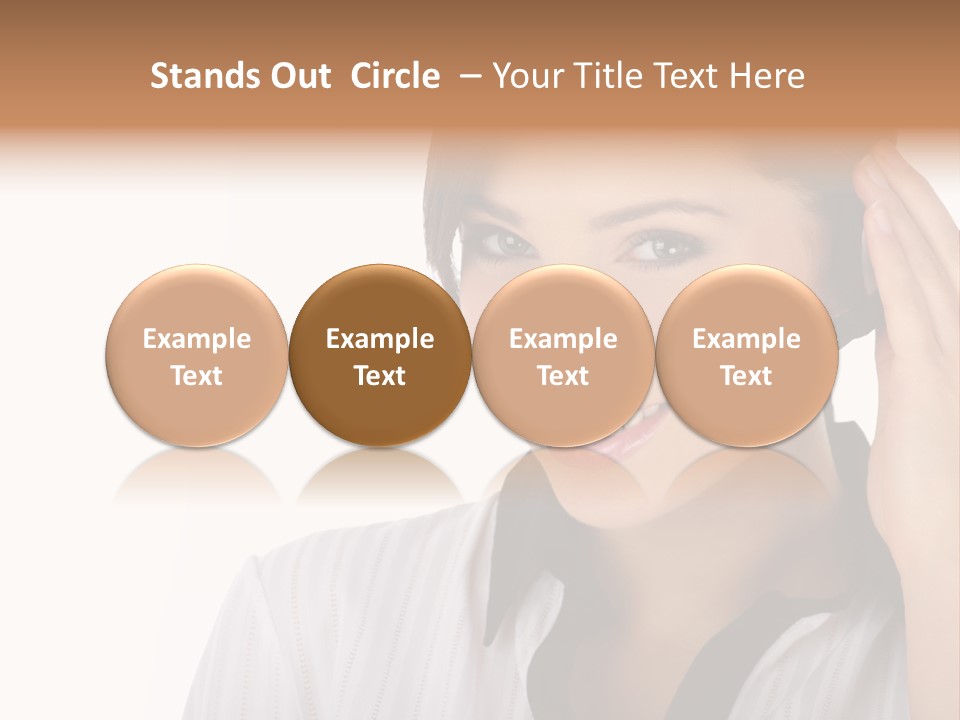 Stands Out Circle – Your Title Text Here

Example Text

Example Text

Example Text

Example Text